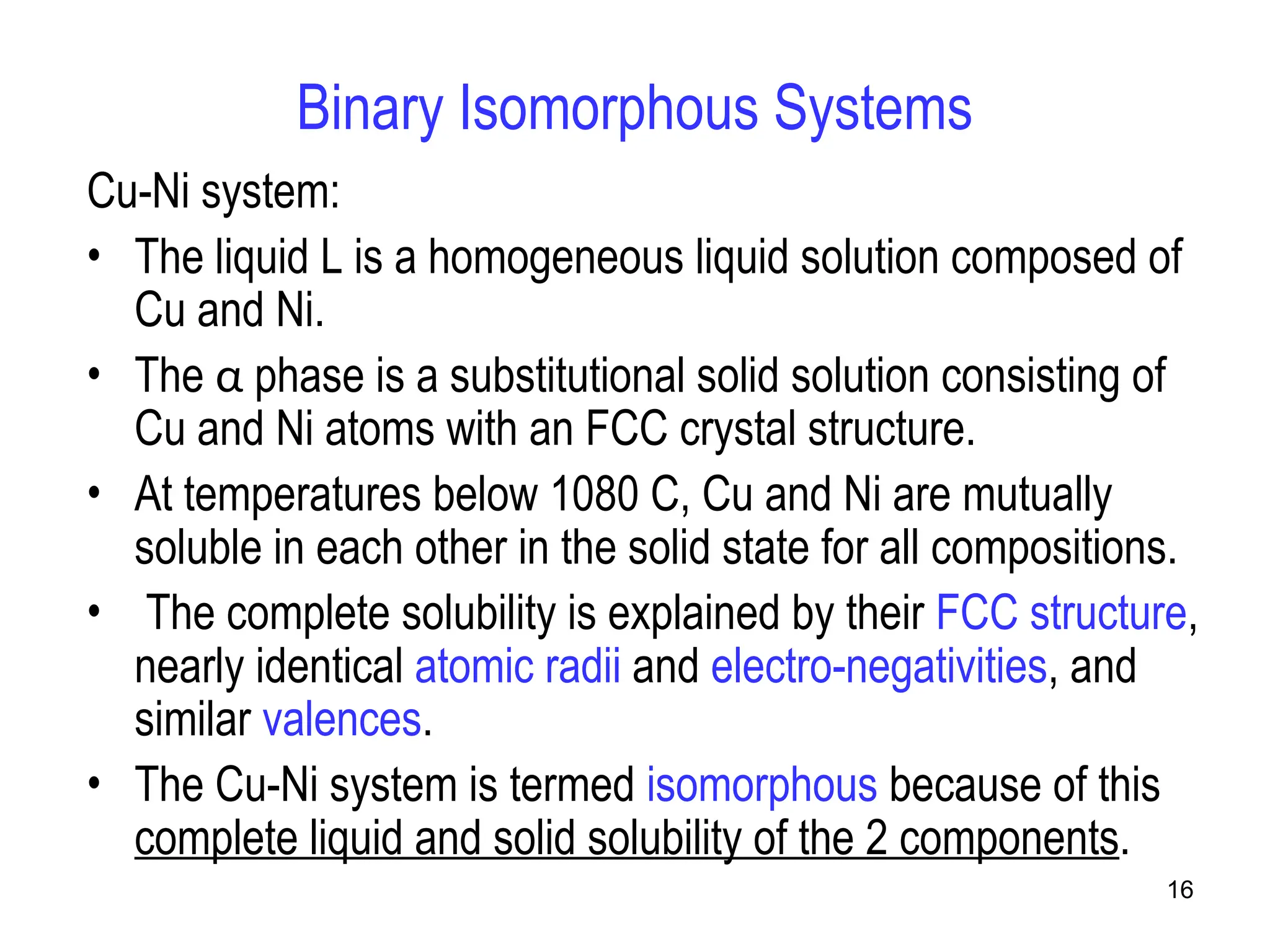 Binary Isomorphous Systems

Cu-Ni system:

• The liquid L is a homogeneous liquid solution composed of Cu and Ni.

• The α phase is a substitutional solid solution consisting of Cu and Ni atoms with an FCC crystal structure.

• At temperatures below 1080 C, Cu and Ni are mutually soluble in each other in the solid state for all compositions.

• The complete solubility is explained by their FCC structure, nearly identical atomic radii and electro-negativities, and similar valences.

• The Cu-Ni system is termed isomorphous because of this complete liquid and solid solubility of the 2 components.

16